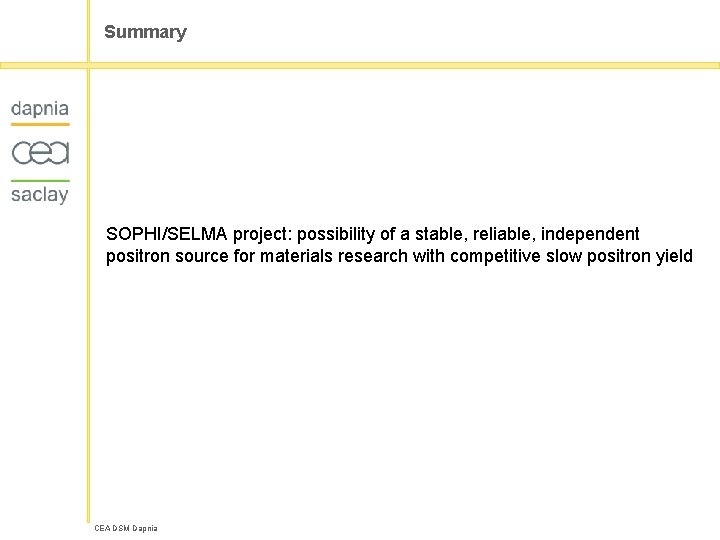 Summary

dapnia

cea

saclay

SOPHI/SELMA project: possibility of a stable, reliable, independent positron source for materials research with competitive slow positron yield

CEA DSM Dapnia